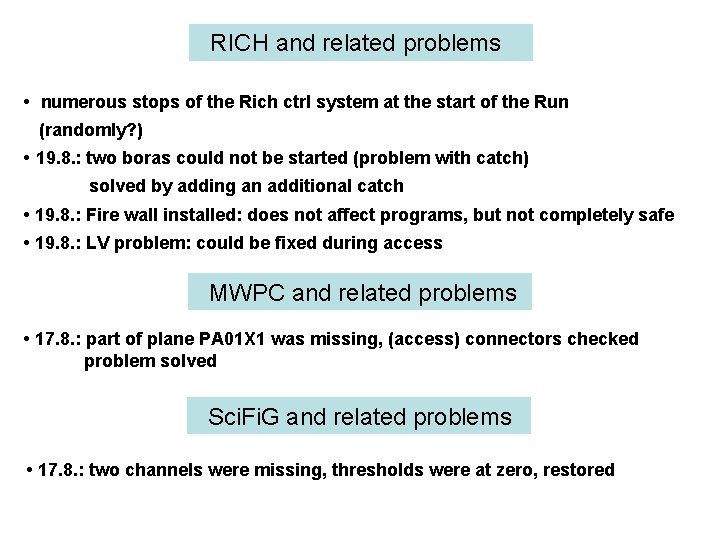 RICH and related problems

• numerous stops of the Rich ctrl system at the start of the Run (randomly?)

• 19.8.: two boras could not be started (problem with catch)
solved by adding an additional catch

• 19.8.: Fire wall installed: does not affect programs, but not completely safe

• 19.8.: LV problem: could be fixed during access

MWPC and related problems

• 17.8.: part of plane PA01X1 was missing, (access) connectors checked
problem solved

SciFiG and related problems

• 17.8.: two channels were missing, thresholds were at zero, restored